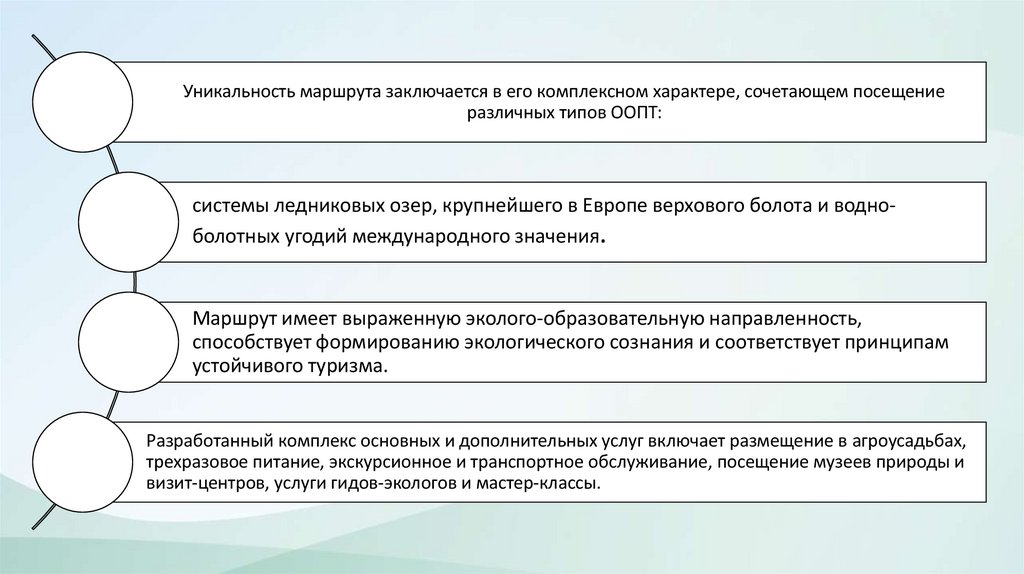 Уникальность маршрута заключается в его комплексном характере, сочетающем посещение различных типов ООПТ:

системы ледниковых озер, крупнейшего в Европе верхового болота и водно-болотных угодий международного значения.

Маршрут имеет выраженную эколого-образовательную направленность, способствует формированию экологического сознания и соответствует принципам устойчивого туризма.

Разработанный комплекс основных и дополнительных услуг включает размещение в агроусадьбах, трехразовое питание, экскурсионное и транспортное обслуживание, посещение музеев природы и визит-центров, услуги гидов-экологов и мастер-классы.